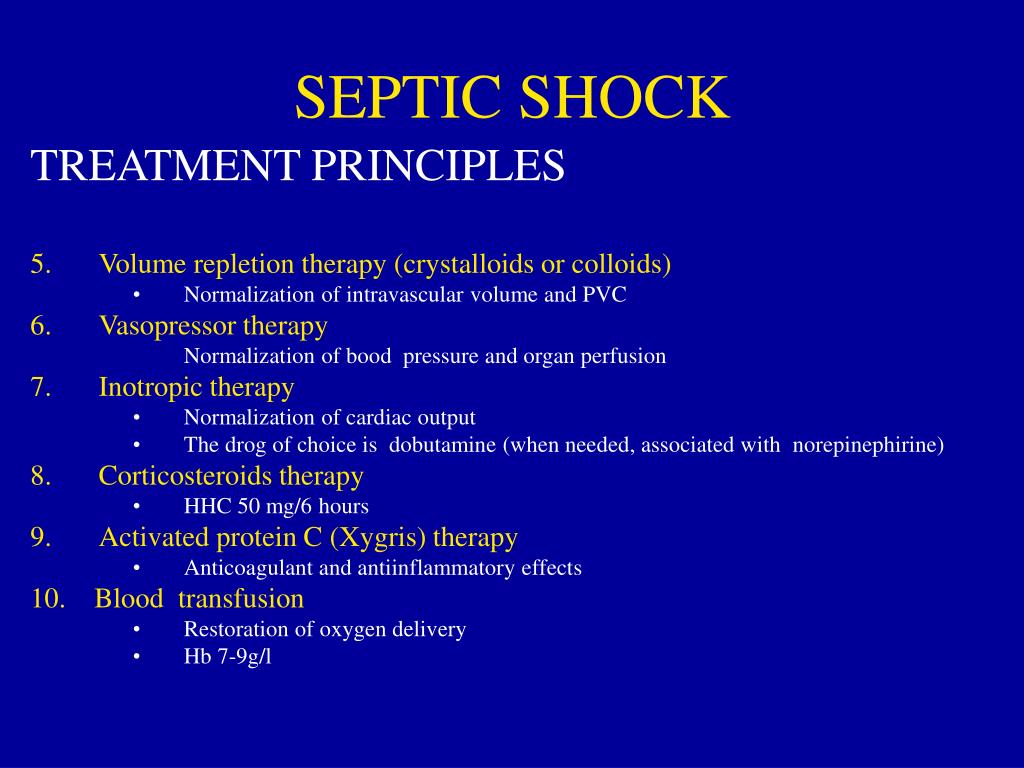 SEPTIC SHOCK

TREATMENT PRINCIPLES

5. Volume repletion therapy (crystalloids or colloids)
• Normalization of intravascular volume and PVC
6. Vasopressor therapy
Normalization of bood pressure and organ perfusion
7. Inotropic therapy
• Normalization of cardiac output
• The drog of choice is dobutamine (when needed, associated with norepinephirine)
8. Corticosteroids therapy
• HHC 50 mg/6 hours
9. Activated protein C (Xygris) therapy
• Anticoagulant and antiinflammatory effects
10. Blood transfusion
• Restoration of oxygen delivery
• Hb 7-9g/l